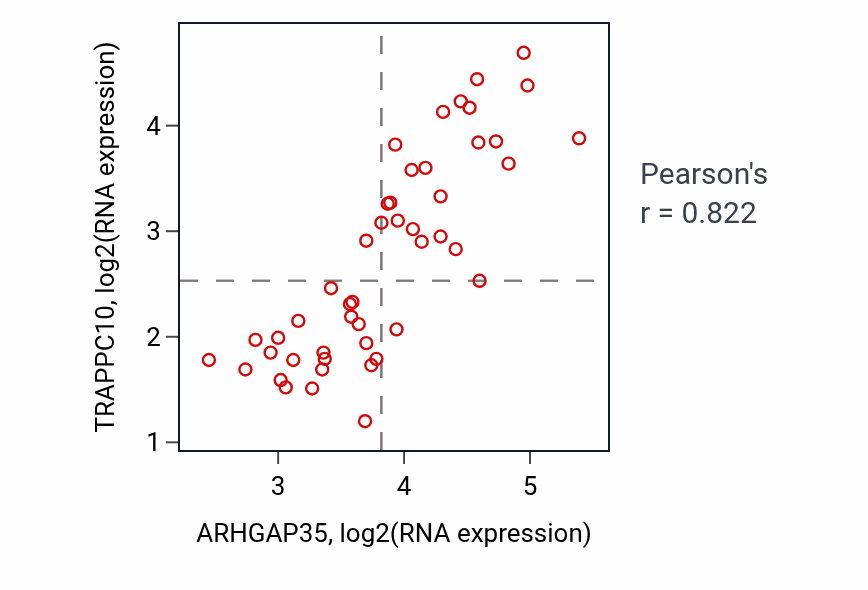 TRAPPC10, log2(RNA expression)

4
3
2
1

3
4
5

ARHGAP35, log2(RNA expression)

Pearson's
r = 0.822